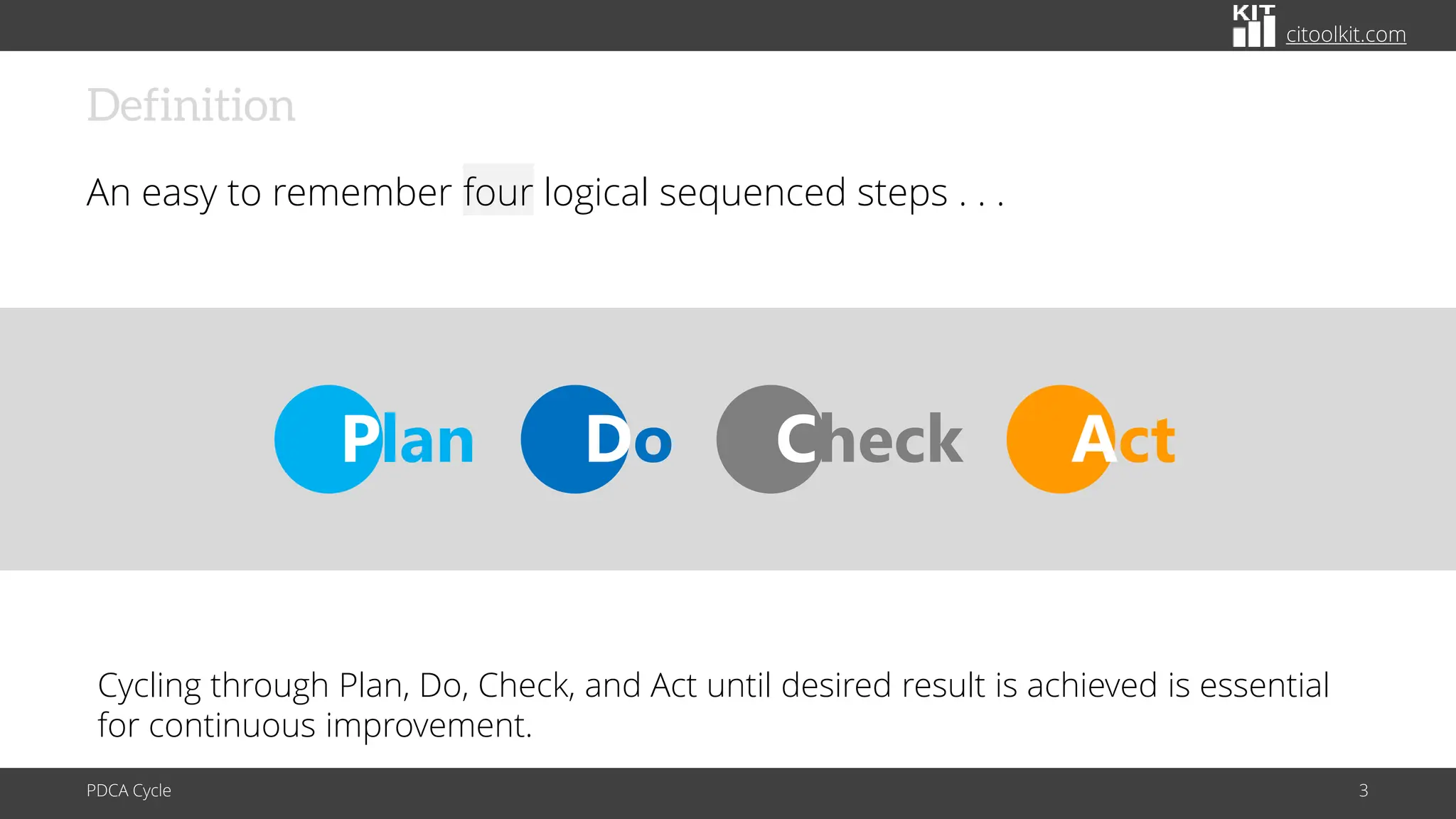 KIT citoolkit.com

Definition

An easy to remember four logical sequenced steps . . .

Plan Do Check Act

Cycling through Plan, Do, Check, and Act until desired result is achieved is essential for continuous improvement.

PDCA Cycle

3